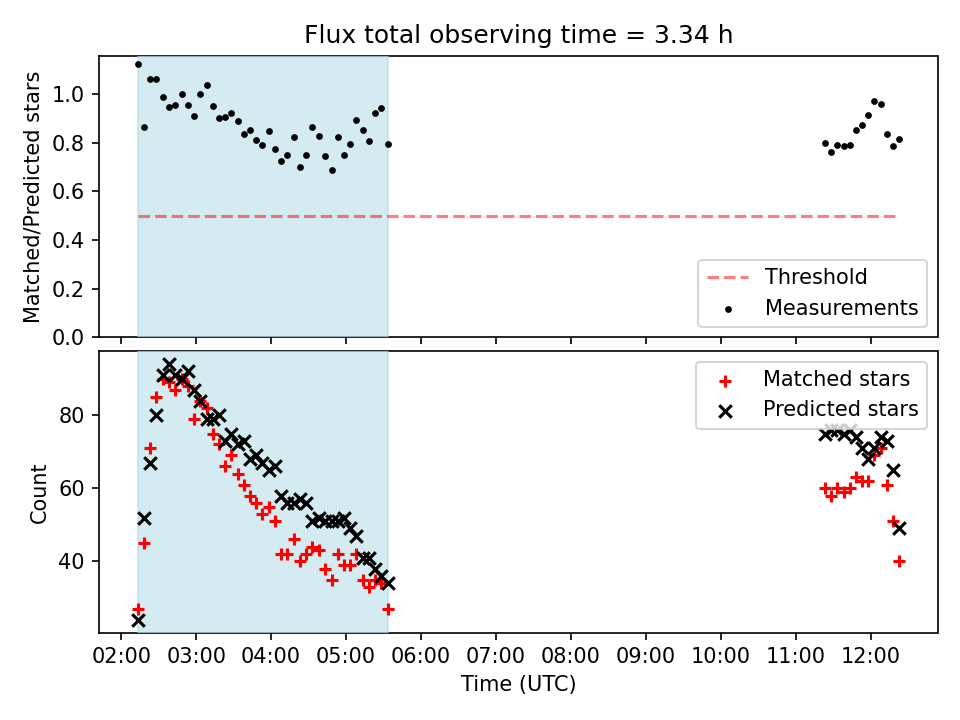 Flux total observing time = 3.34 h

Matched/Predicted stars

1.0
0.8
0.6
0.4
0.2
0.0

Threshold
Measurements

Count

80
60
40

Matched stars
Predicted stars

02:00 03:00 04:00 05:00 06:00 07:00 08:00 09:00 10:00 11:00 12:00

Time (UTC)